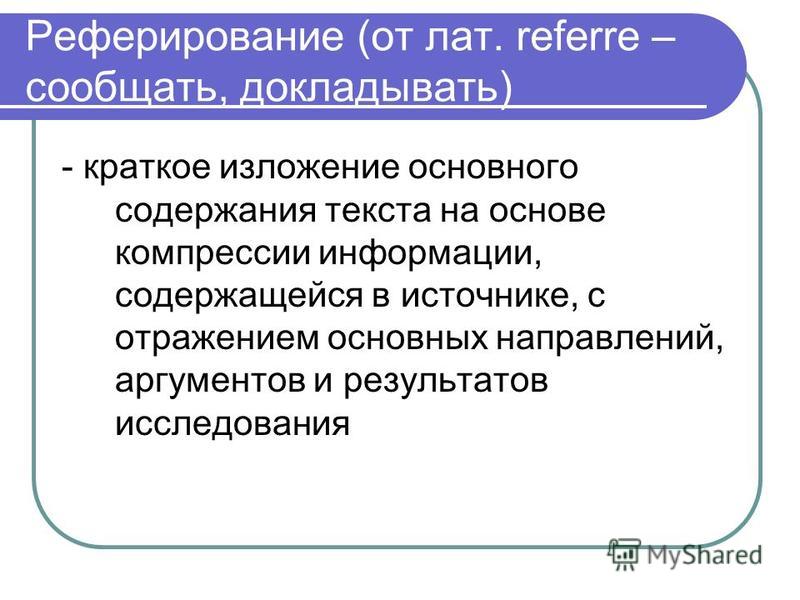 Реферирование (от лат. referre – сообщать, докладывать)

- краткое изложение основного содержания текста на основе компрессии информации, содержащейся в источнике, с отражением основных направлений, аргументов и результатов исследования

MyShared